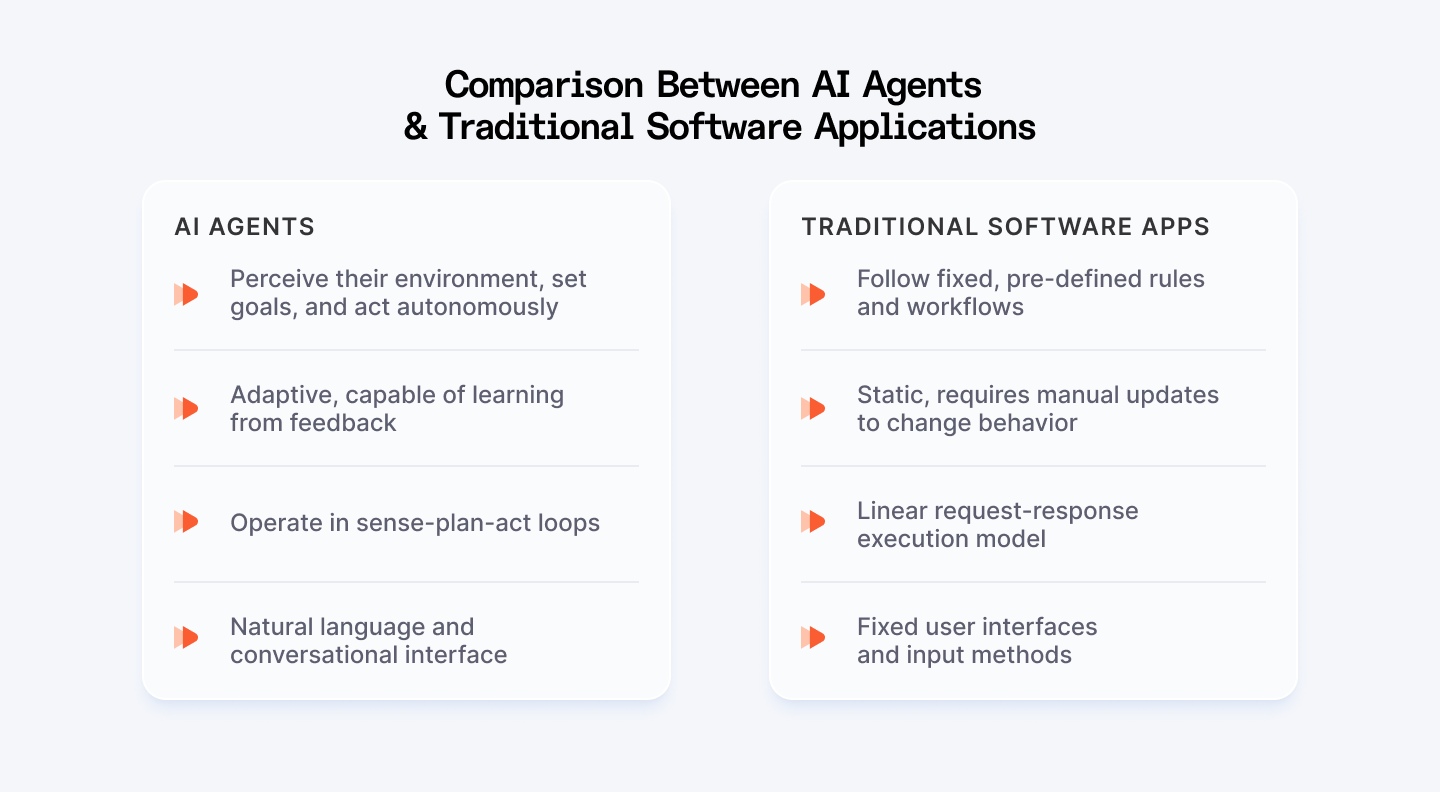 Comparison Between AI Agents & Traditional Software Applications

AI AGENTS

Perceive their environment, set goals, and act autonomously

Adaptive, capable of learning from feedback

Operate in sense-plan-act loops

Natural language and conversational interface

TRADITIONAL SOFTWARE APPS

Follow fixed, pre-defined rules and workflows

Static, requires manual updates to change behavior

Linear request-response execution model

Fixed user interfaces and input methods